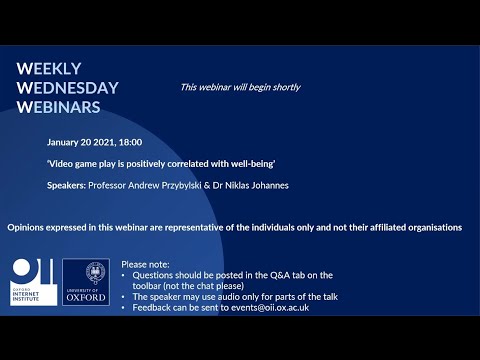 WEEKLY
WEDNESDAY
WEBINARS

This webinar will begin shortly

January 20 2021, 18:00

'Video game play is positively correlated with well-being'

Speakers: Professor Andrew Przybylski & Dr Niklas Johannes

Opinions expressed in this webinar are representative of the individuals only and not their affiliated organisations

OXFORD INTERNET INSTITUTE

UNIVERSITY OF OXFORD

Please note:
• Questions should be posted in the Q&A tab on the toolbar (not the chat please)
• The speaker may use audio only for parts of the talk
• Feedback can be sent to events@oii.ox.ac.uk